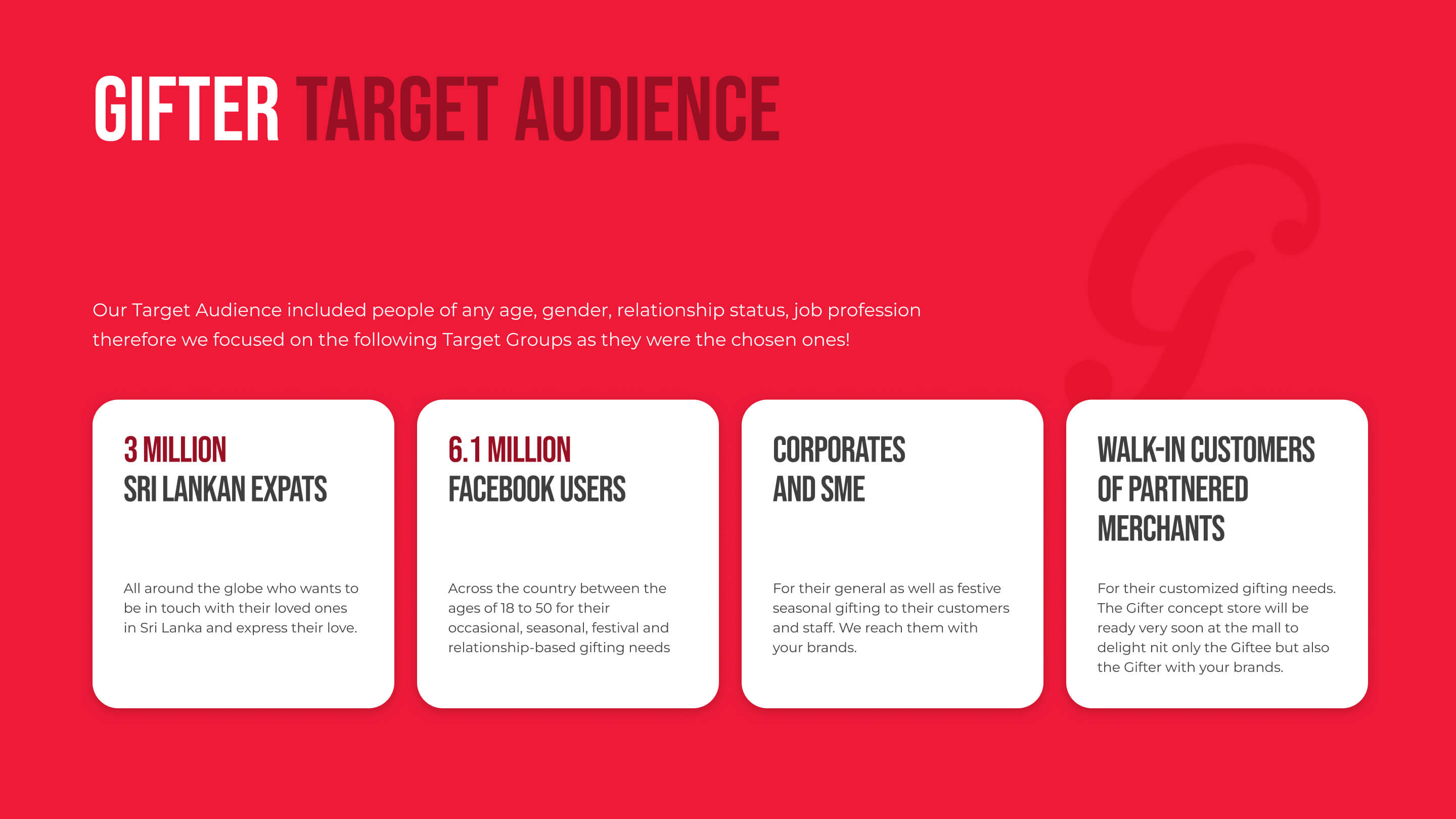 GIFTER TARGET AUDIENCE

Our Target Audience included people of any age, gender, relationship status, job profession therefore we focused on the following Target Groups as they were the chosen ones!

3 MILLION
SRI LANKAN EXPATS

All around the globe who wants to be in touch with their loved ones in Sri Lanka and express their love.

6.1 MILLION
FACEBOOK USERS

Across the country between the ages of 18 to 50 for their occasional, seasonal, festival and relationship-based gifting needs

CORPORATES
AND SME

For their general as well as festive seasonal gifting to their customers and staff. We reach them with your brands.

WALK-IN CUSTOMERS
OF PARTNERED
MERCHANTS

For their customized gifting needs. The Gifter concept store will be ready very soon at the mall to delight nit only the Giftee but also the Gifter with your brands.